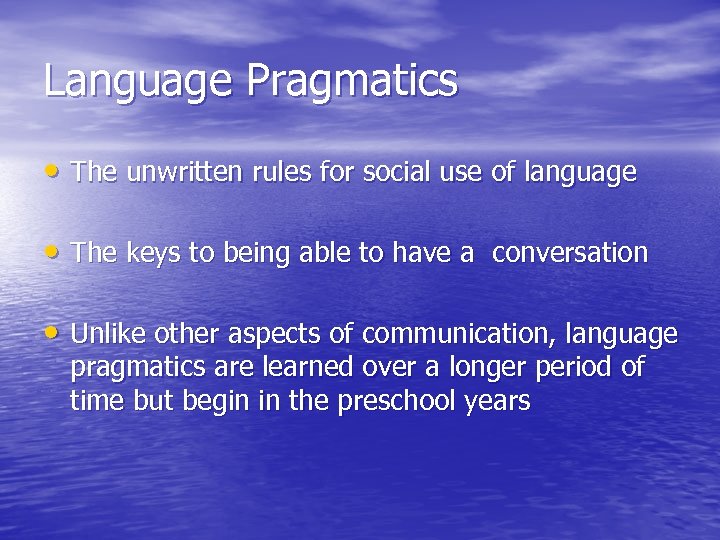 Language Pragmatics

• The unwritten rules for social use of language

• The keys to being able to have a conversation

• Unlike other aspects of communication, language pragmatics are learned over a longer period of time but begin in the preschool years